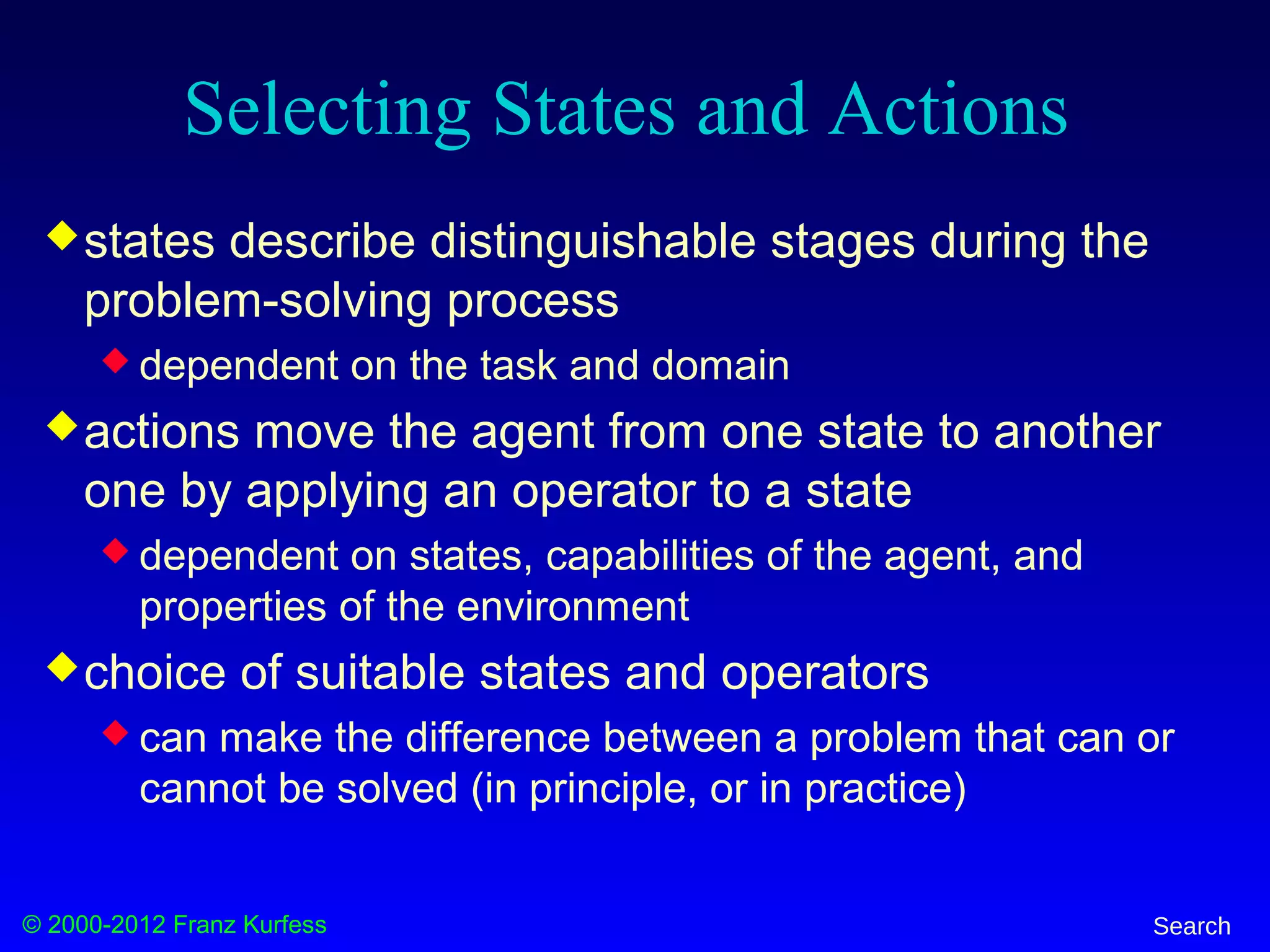 Selecting States and Actions

states describe distinguishable stages during the problem-solving process

dependent on the task and domain

actions move the agent from one state to another one by applying an operator to a state

dependent on states, capabilities of the agent, and properties of the environment

choice of suitable states and operators

can make the difference between a problem that can or cannot be solved (in principle, or in practice)

© 2000-2012 Franz Kurfess

Search